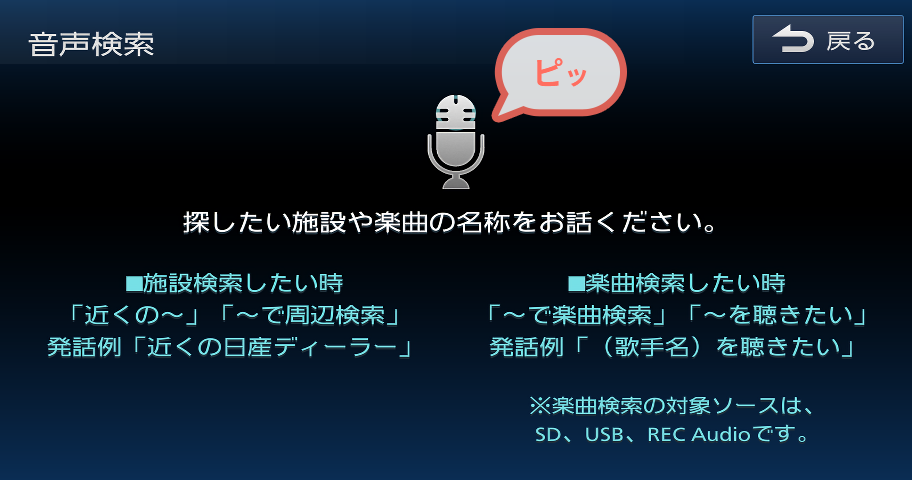 音声検索

戻る

ピッ

探したい施設や楽曲の名称をお話ください。

■施設検索したい時
「近くの～」「～で周辺検索」
発話例「近くの日産ディーラー」

■楽曲検索したい時
「～で楽曲検索」「～を聴きたい」
発話例「（歌手名）を聴きたい」

※楽曲検索の対象ソースは、
SD、USB、REC Audioです。